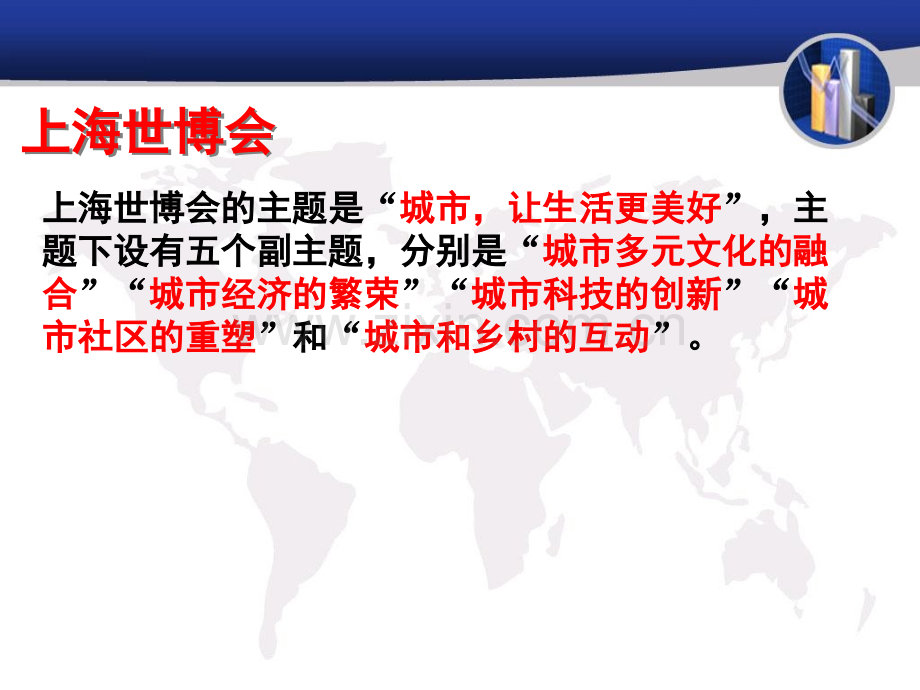 上海世博会

上海世博会的主题是“城市，让生活更美好”，主题下设有五个副主题，分别是“城市多元文化的融合”“城市经济的繁荣”“城市科技的创新”“城市社区的重塑”和“城市和乡村的互动”。